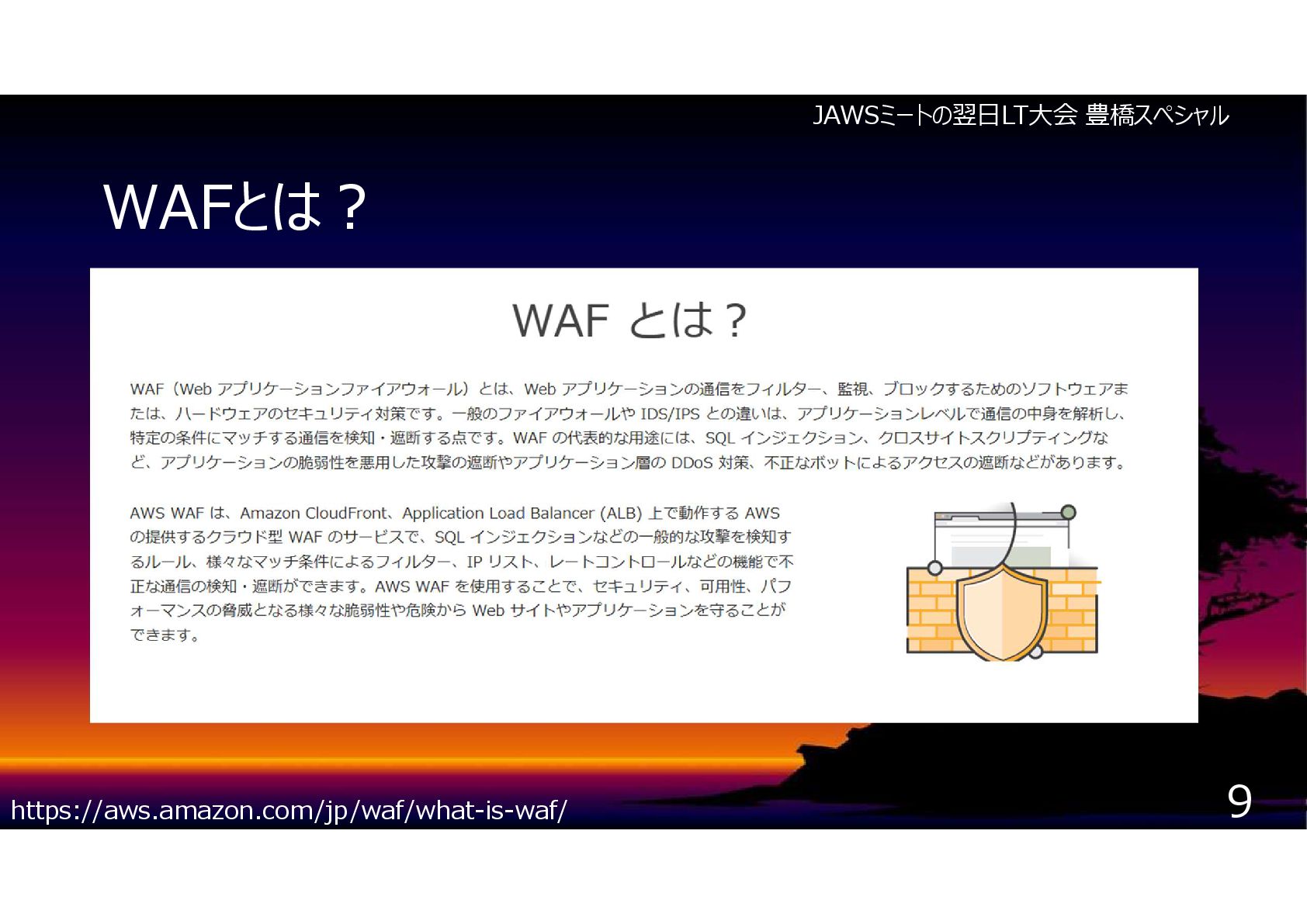 JAWSミートの翌日LT大会 豊橋スペシャル

WAFとは？

WAF とは？

WAF（Web アプリケーションファイアウォール）とは、Web アプリケーションの通信をフィルター、監視、ブロックするためのソフトウェアまたは、ハードウェアのセキュリティ対策です。一般のファイアウォールや IDS/IPS との違いは、アプリケーションレベルで通信の中身を解析し、特定の条件にマッチする通信を検知・遮断する点です。WAF の代表的な用途には、SQL インジェクション、クロスサイトスクリプティングなど、アプリケーションの脆弱性を悪用した攻撃の遮断やアプリケーション層の DDoS 対策、不正なボットによるアクセスの遮断などがあります。

AWS WAF は、Amazon CloudFront、Application Load Balancer (ALB) 上で動作する AWS の提供するクラウド型 WAF のサービスで、SQL インジェクションなどの一般的な攻撃を検知するルール、様々なマッチ条件によるフィルター、IP リスト、レートコントロールなどの機能で不正な通信の検知・遮断ができます。AWS WAF を使用することで、セキュリティ、可用性、パフォーマンスの脅威となる様々な脆弱性や危険から Web サイトやアプリケーションを守ることができます。

https://aws.amazon.com/jp/waf/what-is-waf/

9